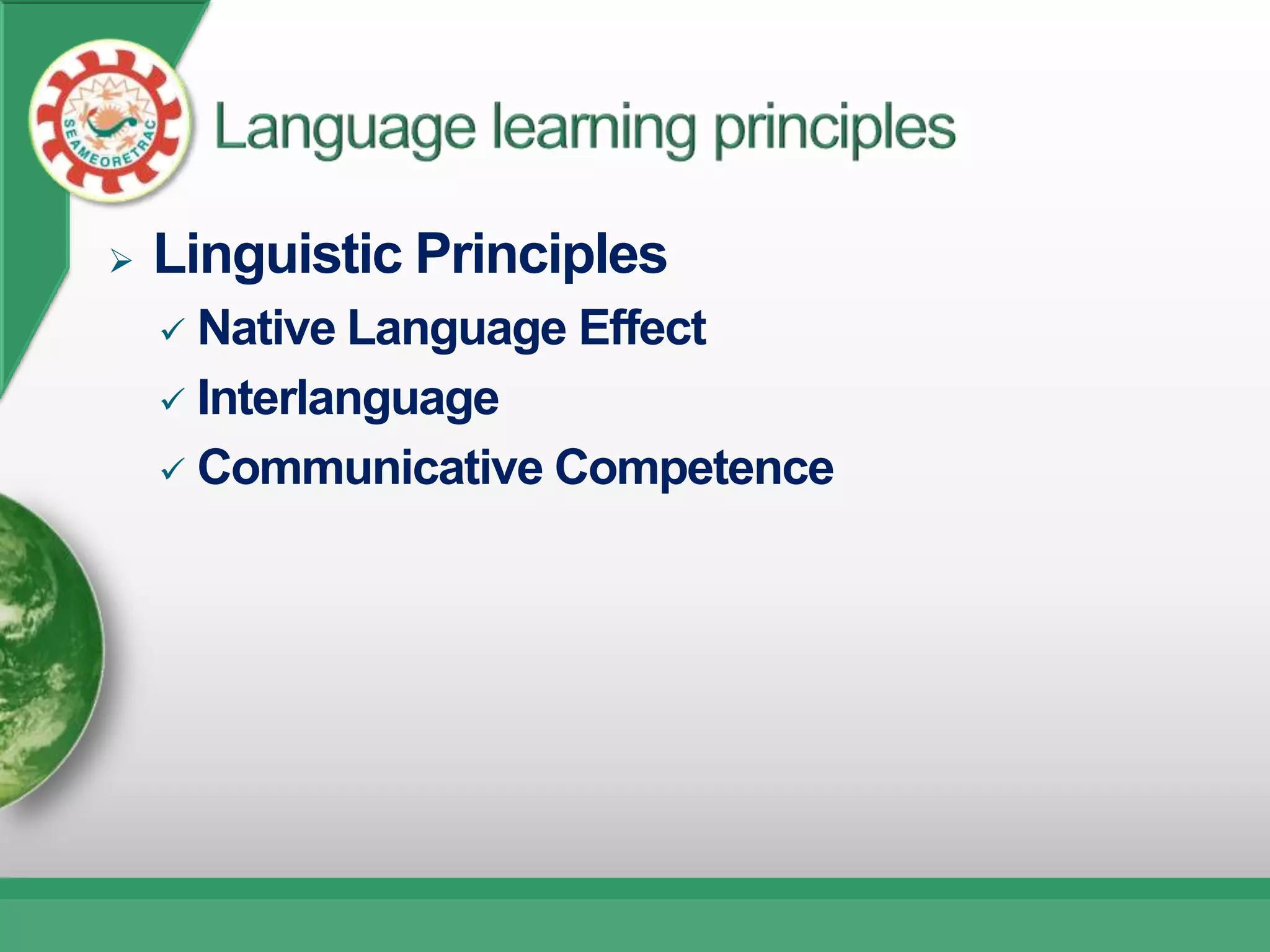 SEAMEORETRAC

Language learning principles

➢ Linguistic Principles

✓ Native Language Effect

✓ Interlanguage

✓ Communicative Competence